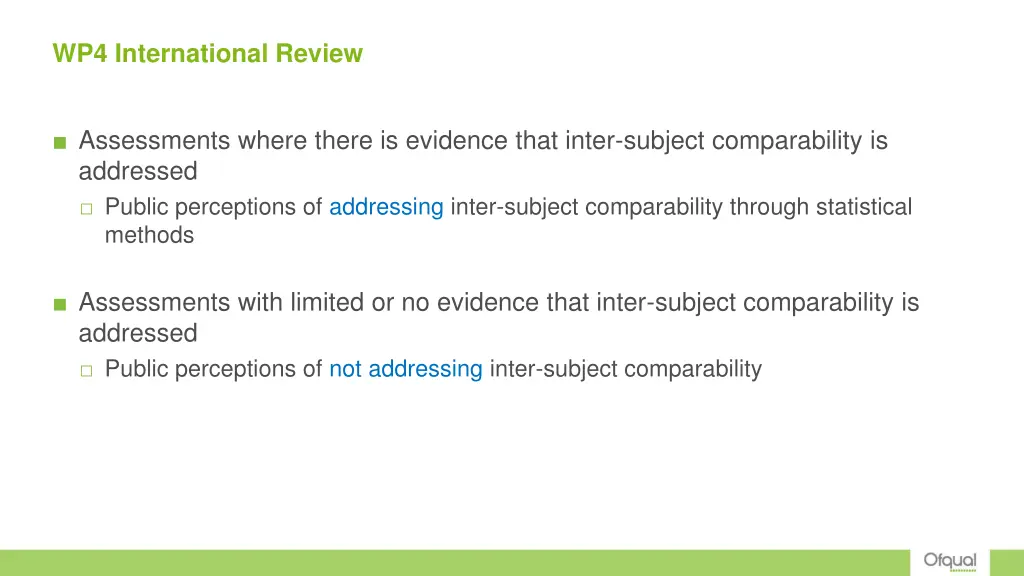 WP4 International Review

■ Assessments where there is evidence that inter-subject comparability is addressed
□ Public perceptions of addressing inter-subject comparability through statistical methods

■ Assessments with limited or no evidence that inter-subject comparability is addressed
□ Public perceptions of not addressing inter-subject comparability

Ofqual